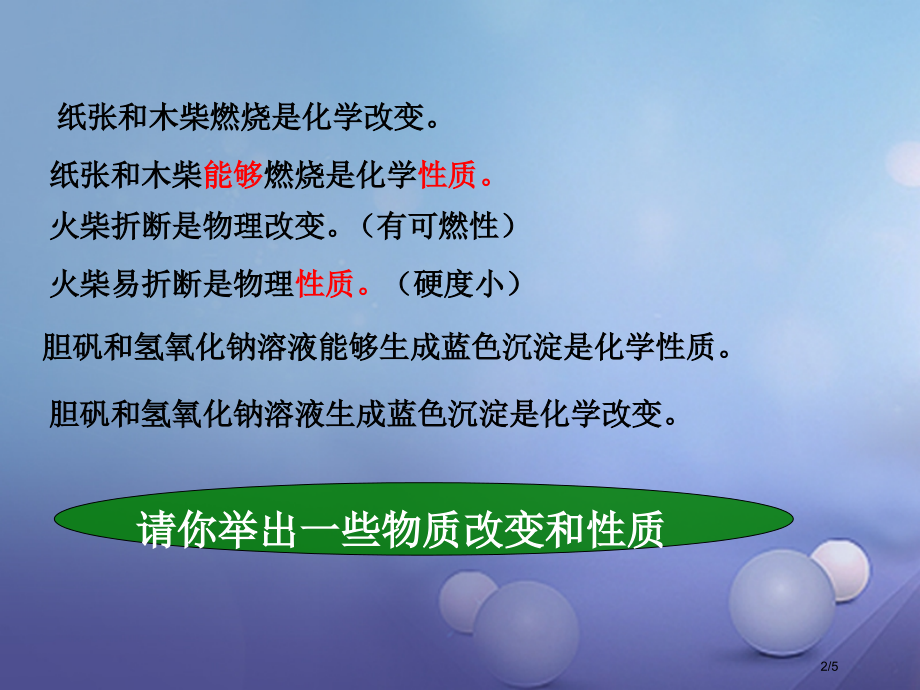 纸张和木柴燃烧是化学改变。

纸张和木柴能够燃烧是化学性质。

火柴折断是物理改变。（有可燃性）

火柴易折断是物理性质。（硬度小）

胆矾和氢氧化钠溶液能够生成蓝色沉淀是化学性质。

胆矾和氢氧化钠溶液生成蓝色沉淀是化学改变。

请你举出一些物质改变和性质

2/5